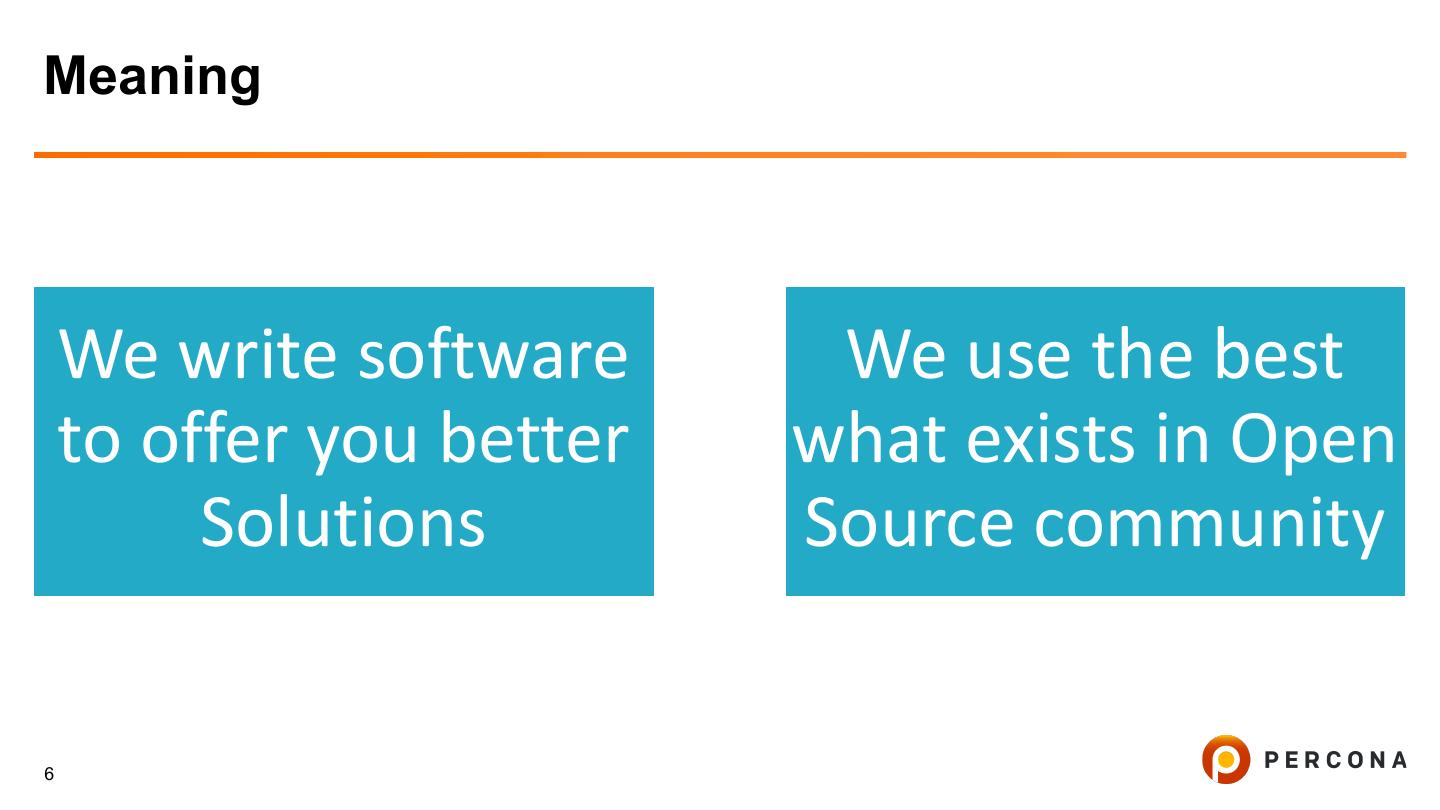 Meaning

We write software to offer you better Solutions

We use the best what exists in Open Source community

6

PERCONA